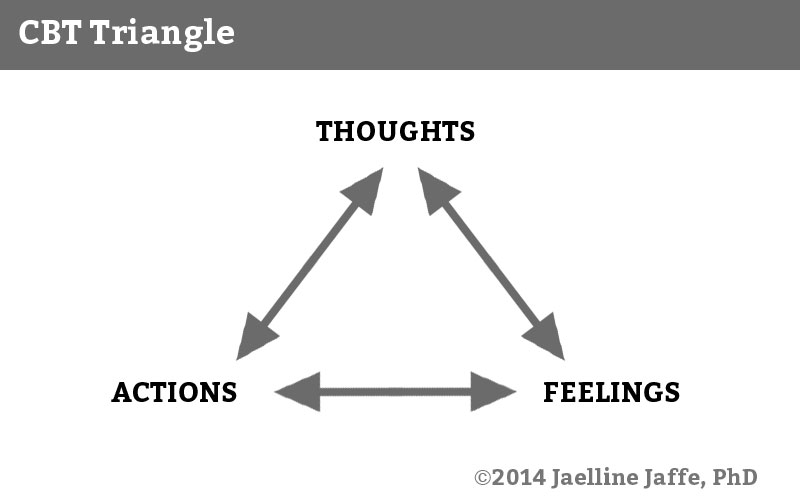 CBT Triangle

THOUGHTS

ACTIONS

FEELINGS

©2014 Jaelline Jaffe, PhD